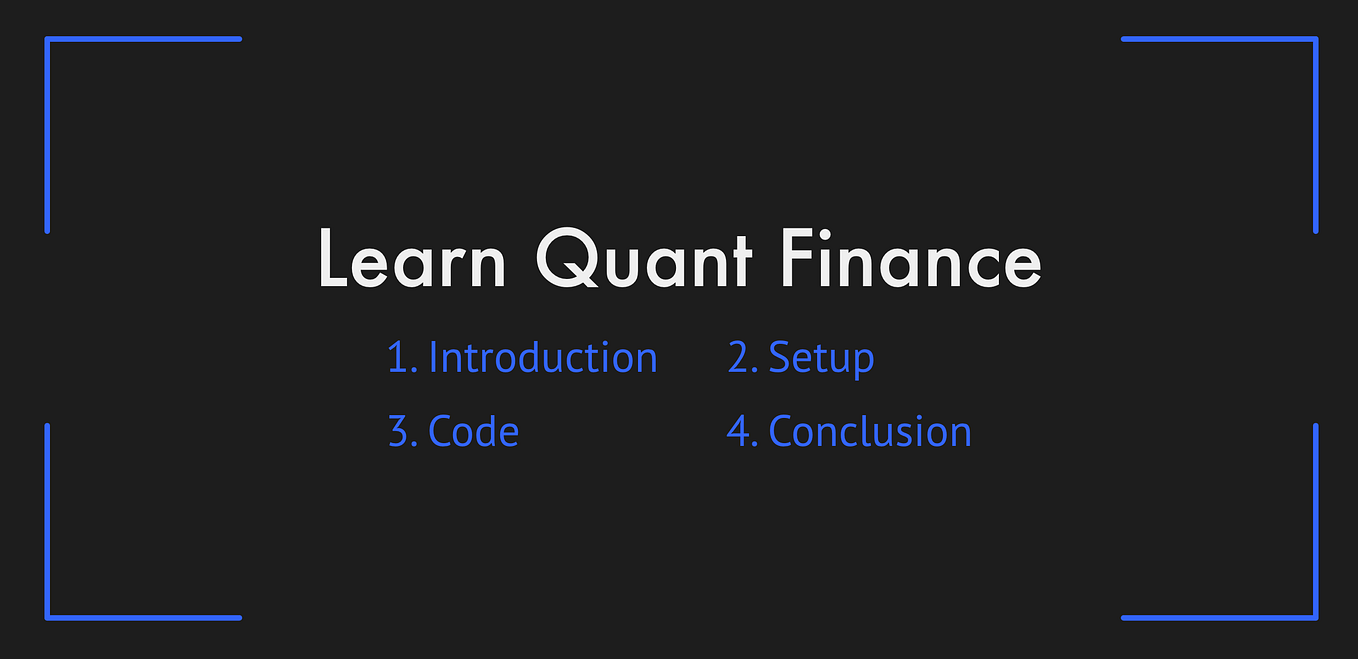 Learn Quant Finance

1. Introduction
2. Setup
3. Code
4. Conclusion